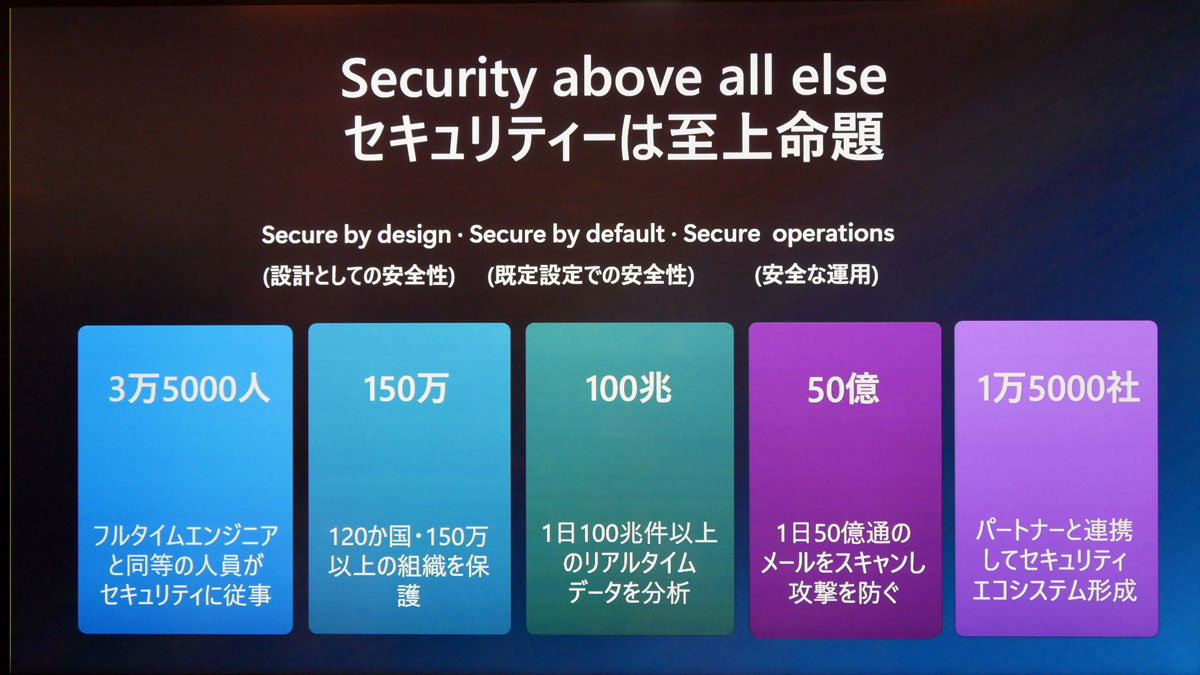 Security above all else
セキュリティーは至上命題

Secure by design · Secure by default · Secure operations
(設計としての安全性) (既定設定での安全性) (安全な運用)

3万5000人

フルタイムエンジニアと同等の人員がセキュリティに従事

150万

120か国・150万以上の組織を保護

100兆

1日100兆件以上のリアルタイムデータを分析

50億

1日50億通のメールをスキャンし攻撃を防ぐ

1万5000社

パートナーと連携してセキュリティエコシステム形成